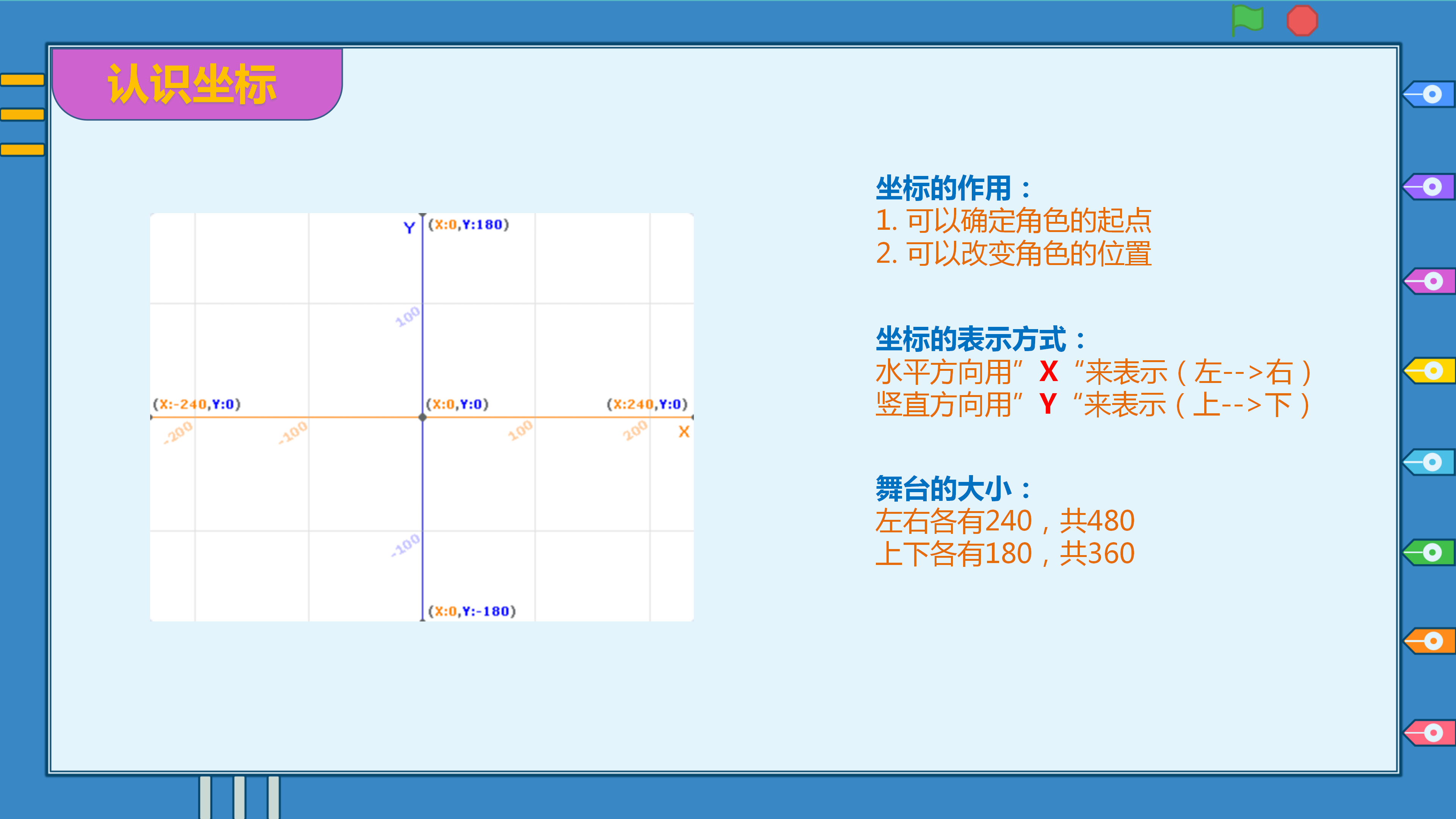 认识坐标

Y (X:0,Y:180)

100

(X:-240,Y:0) (X:0,Y:0) (X:240,Y:0)

-200 -100 100 200 X

-100

(X:0,Y:-180)

坐标的作用：
1. 可以确定角色的起点
2. 可以改变角色的位置

坐标的表示方式：
水平方向用” X “来表示（左-->右）
竖直方向用” Y “来表示（上-->下）

舞台的大小：
左右各有240，共480
上下各有180，共360